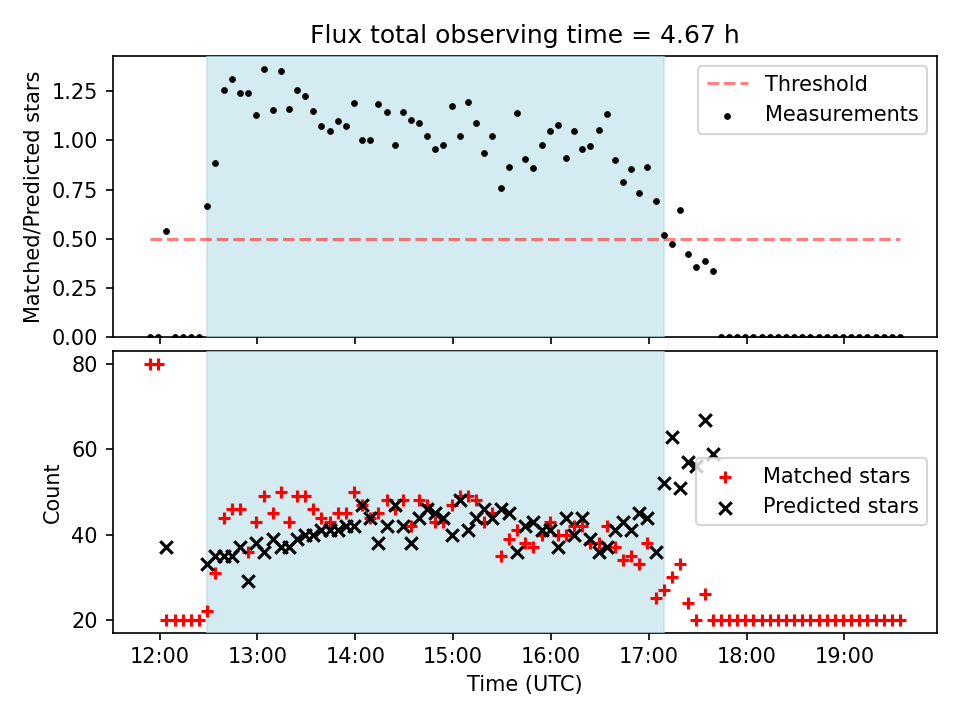 Flux total observing time = 4.67 h

Matched/Predicted stars

1.25
1.00
0.75
0.50
0.25
0.00

Threshold
Measurements

Count

80
60
40
20

Matched stars
Predicted stars

12:00
13:00
14:00
15:00
16:00
17:00
18:00
19:00

Time (UTC)